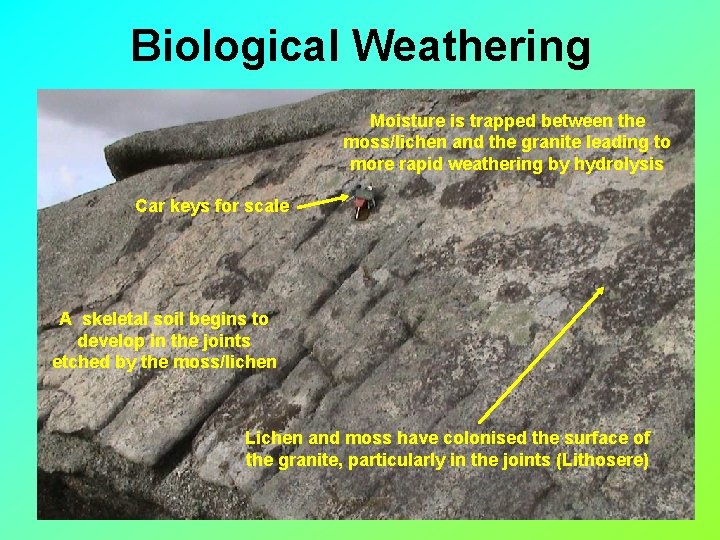 Biological Weathering

Moisture is trapped between the moss/lichen and the granite leading to more rapid weathering by hydrolysis

Car keys for scale

A skeletal soil begins to develop in the joints etched by the moss/lichen

Lichen and moss have colonised the surface of the granite, particularly in the joints (Lithosere)